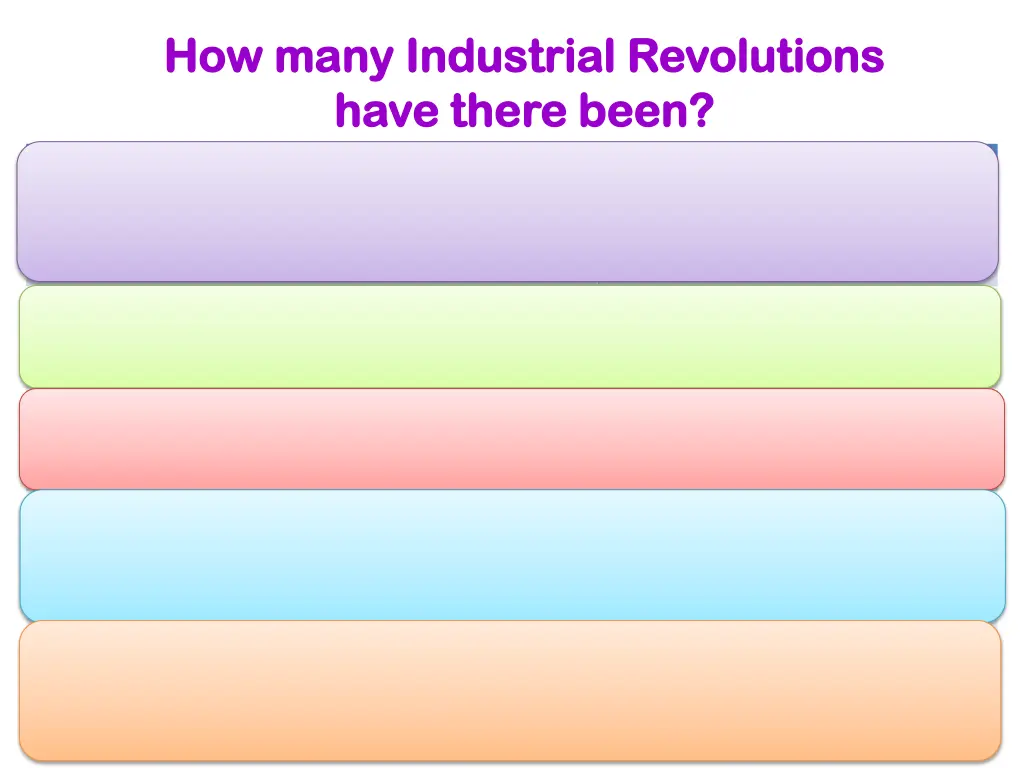 How many Industrial Revolutions have there been?